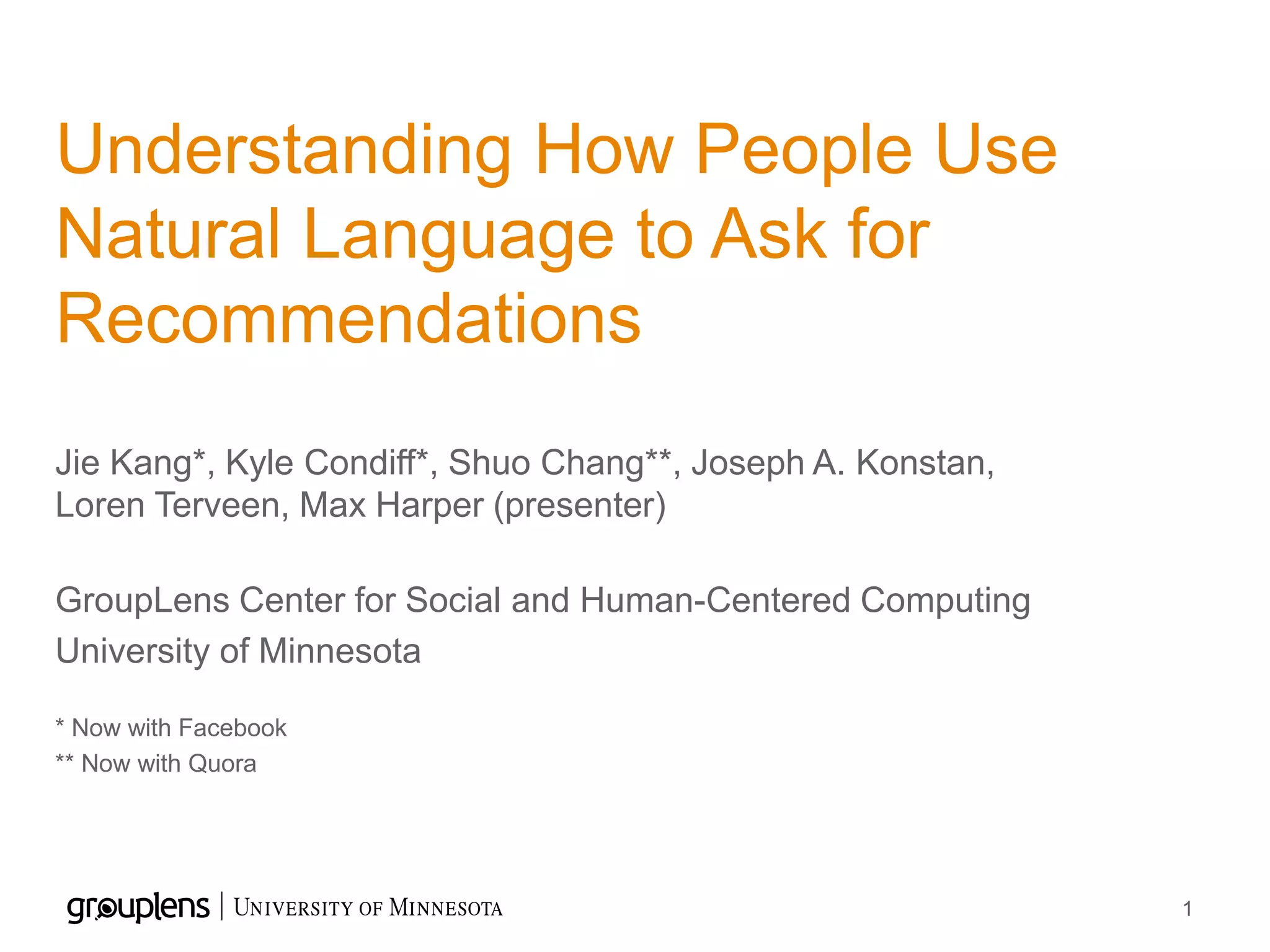 Understanding How People Use Natural Language to Ask for Recommendations

Jie Kang*, Kyle Condiff*, Shuo Chang**, Joseph A. Konstan, Loren Terveen, Max Harper (presenter)

GroupLens Center for Social and Human-Centered Computing

University of Minnesota

* Now with Facebook

** Now with Quora

grouplens | UNIVERSITY OF MINNESOTA

1